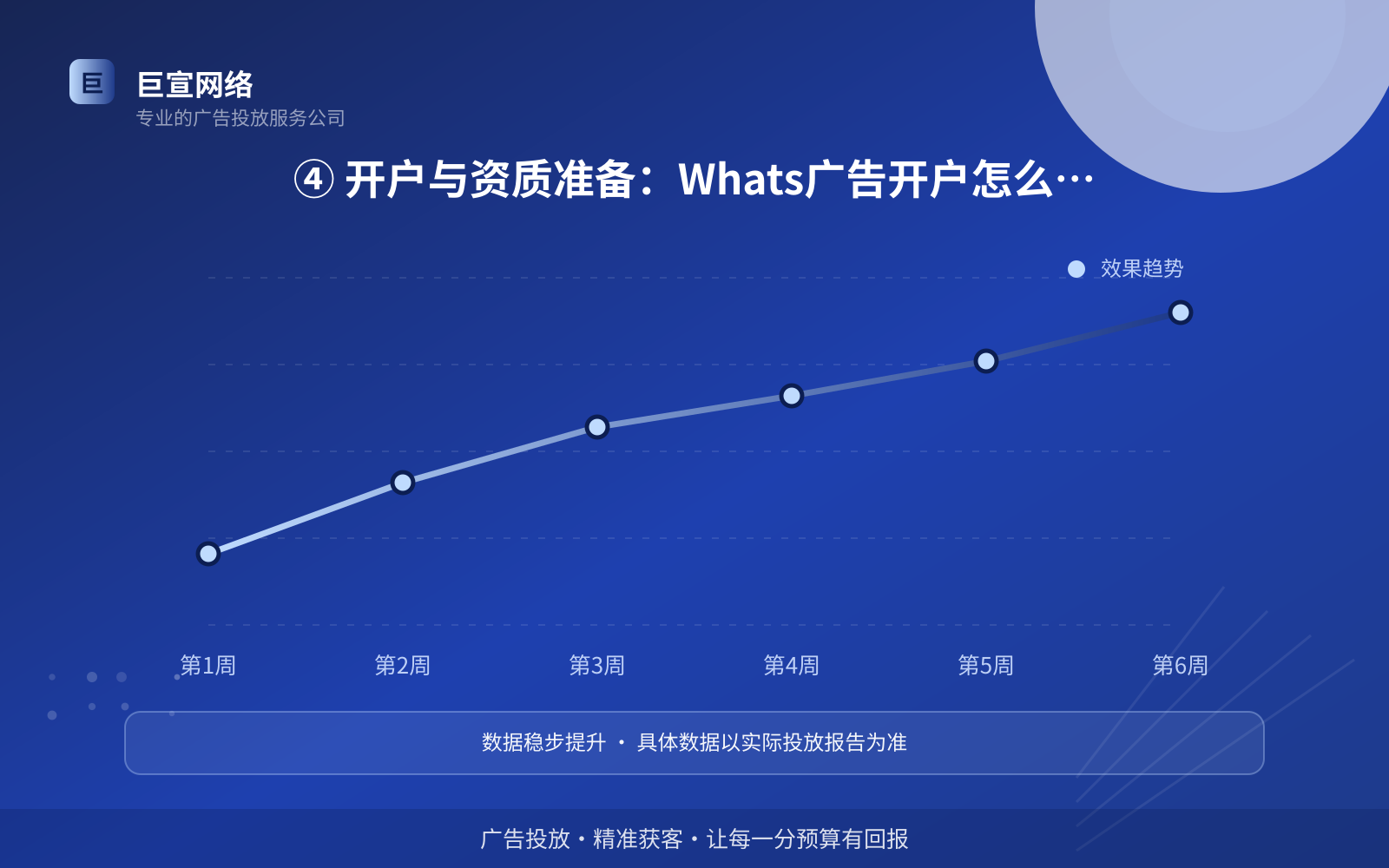 巨

巨宣网络
专业的广告投放服务公司

④ 开户与资质准备：Whats广告开户怎么…

效果趋势

第1周 第2周 第3周 第4周 第5周 第6周

数据稳步提升 · 具体数据以实际投放报告为准

广告投放 · 精准获客 · 让每一分预算有回报